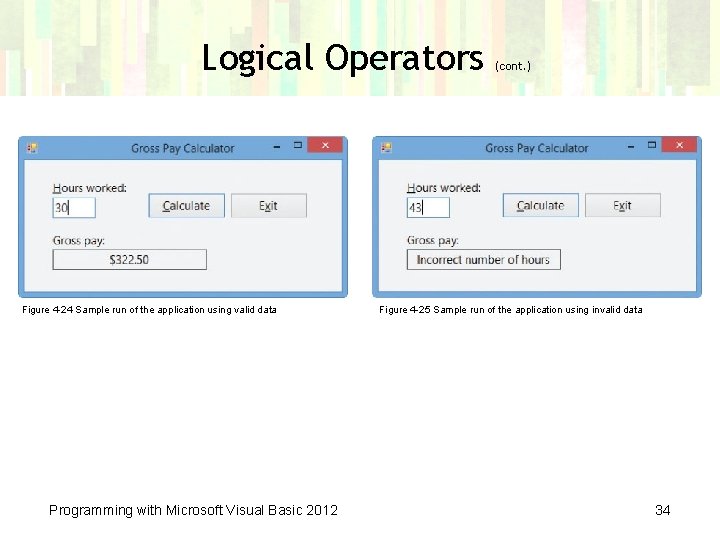 Logical Operators (cont.)

Gross Pay Calculator

Hours worked:

30

Calculate

Exit

Gross pay:

$322.50

Figure 4-24 Sample run of the application using valid data

Gross Pay Calculator

Hours worked:

43

Calculate

Exit

Gross pay:

Incorrect number of hours

Figure 4-25 Sample run of the application using invalid data

Programming with Microsoft Visual Basic 2012

34